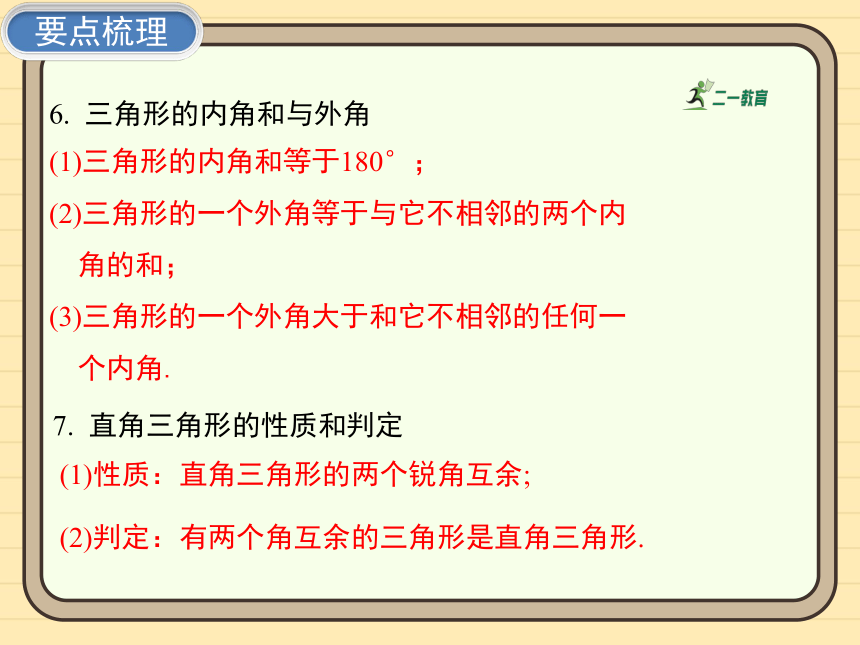 要点梳理

二一教育

6. 三角形的内角和与外角

(1)三角形的内角和等于180°；

(2)三角形的一个外角等于与它不相邻的两个内角的和；

(3)三角形的一个外角大于和它不相邻的任何一个内角.

7. 直角三角形的性质和判定

(1)性质：直角三角形的两个锐角互余;

(2)判定：有两个角互余的三角形是直角三角形.